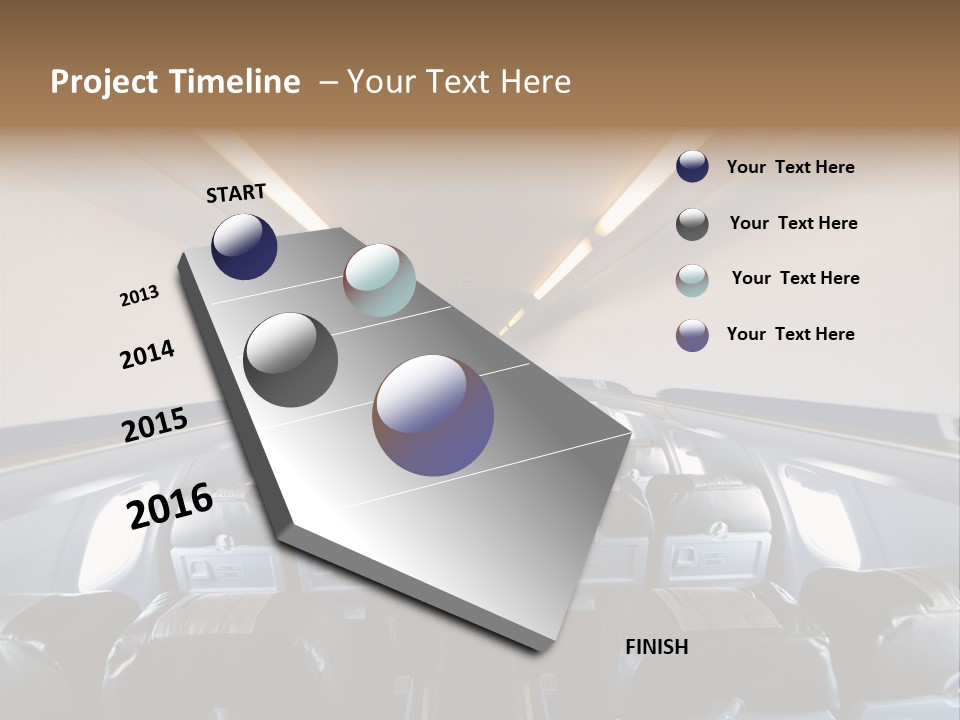 Project Timeline – Your Text Here

START

2013

2014

2015

2016

FINISH

Your Text Here

Your Text Here

Your Text Here

Your Text Here